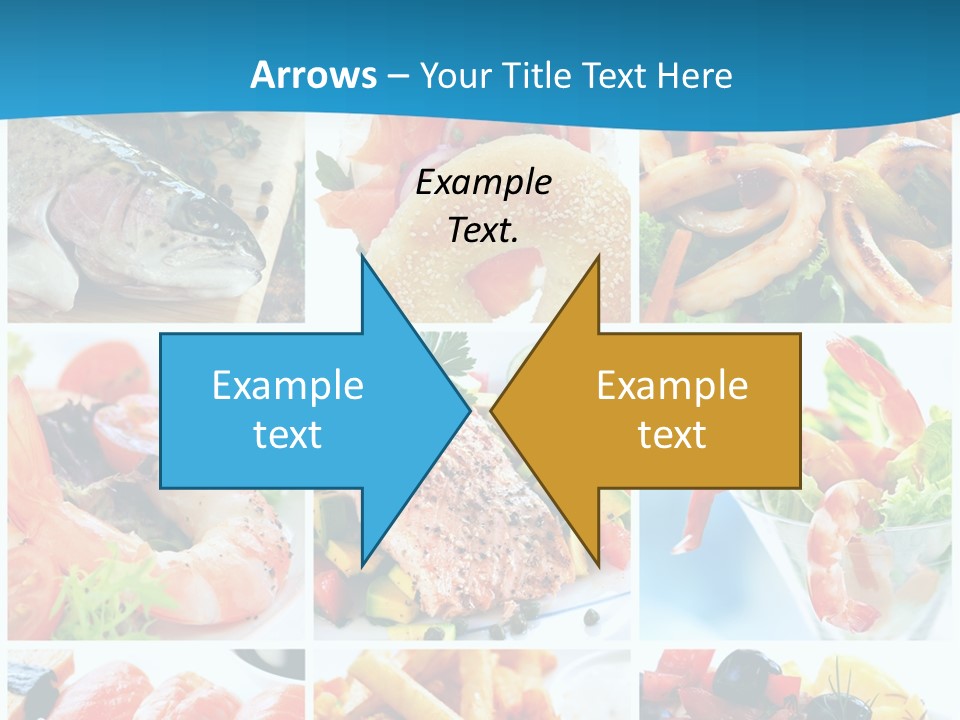 Arrows – Your Title Text Here

Example Text.

Example text

Example text